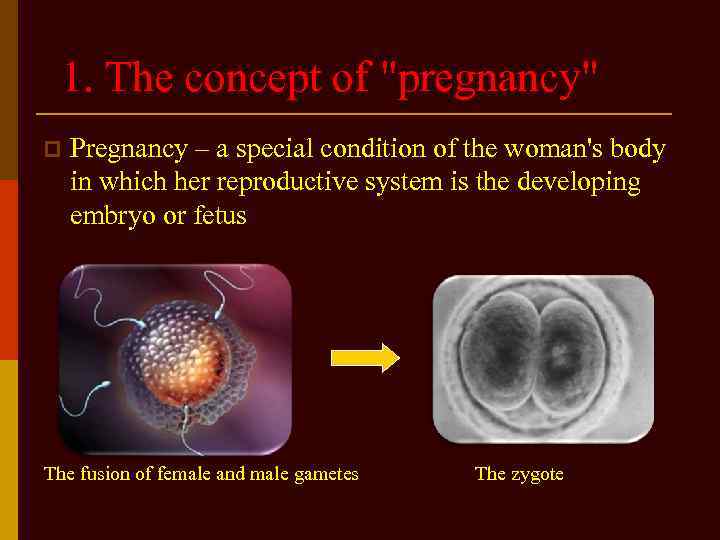 1. The concept of "pregnancy"

Pregnancy – a special condition of the woman's body in which her reproductive system is the developing embryo or fetus

The fusion of female and male gametes

The zygote